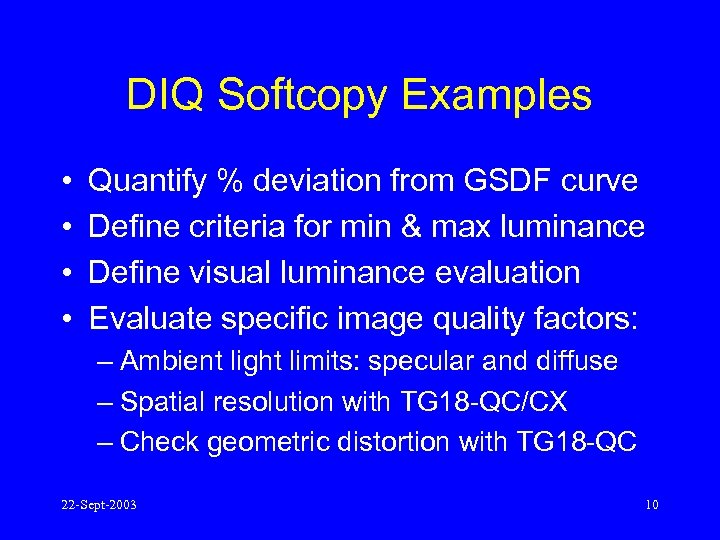 DIQ Softcopy Examples

• Quantify % deviation from GSDF curve
• Define criteria for min & max luminance
• Define visual luminance evaluation
• Evaluate specific image quality factors:
– Ambient light limits: specular and diffuse
– Spatial resolution with TG18-QC/CX
– Check geometric distortion with TG18-QC

22-Sept-2003

10